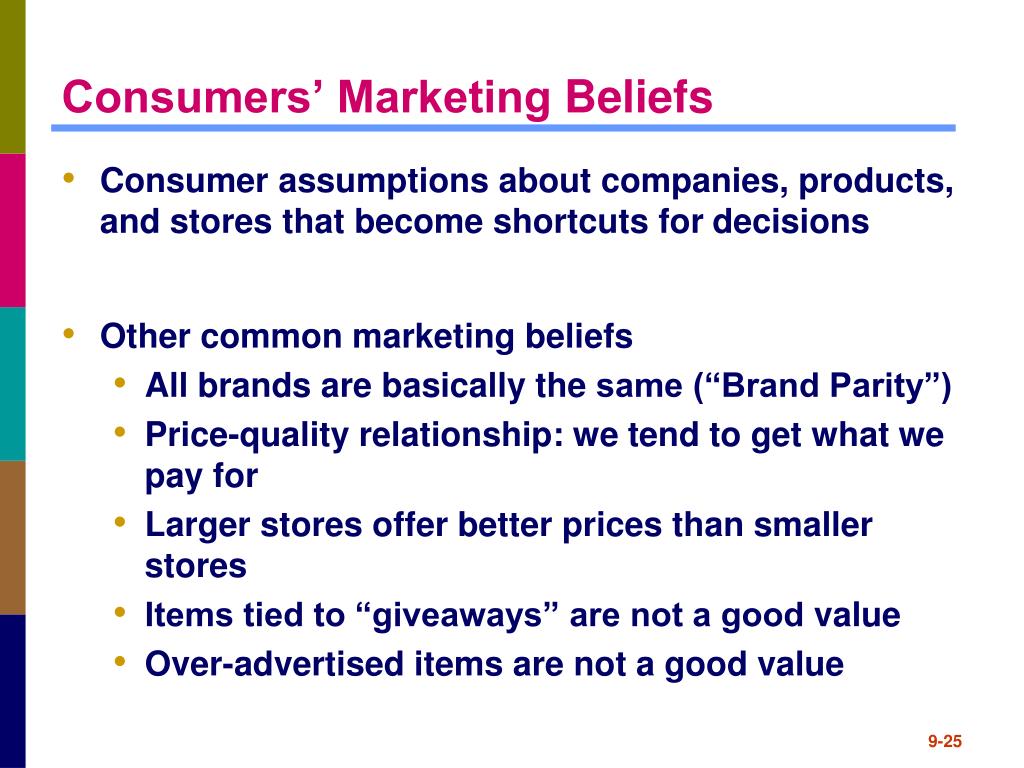 Consumers’ Marketing Beliefs

• Consumer assumptions about companies, products, and stores that become shortcuts for decisions

• Other common marketing beliefs
  • All brands are basically the same (“Brand Parity”)
  • Price-quality relationship: we tend to get what we pay for
  • Larger stores offer better prices than smaller stores
  • Items tied to “giveaways” are not a good value
  • Over-advertised items are not a good value

9-25